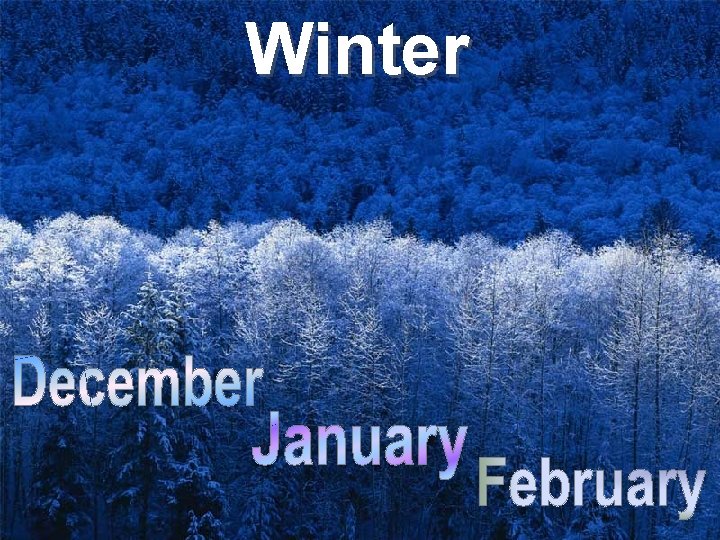 Winter

December

January

February